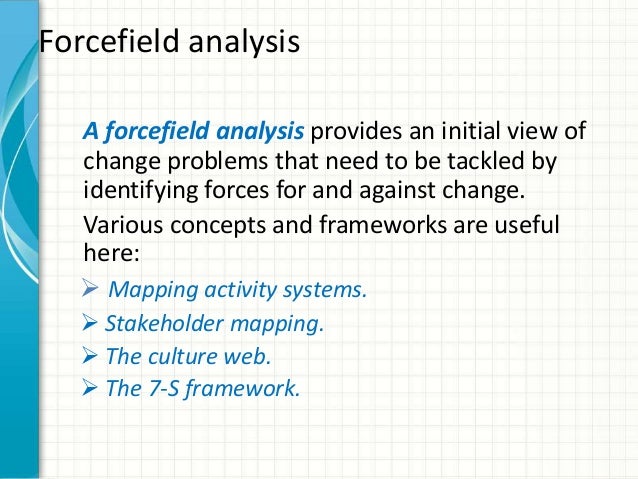 Forcefield analysis

A forcefield analysis provides an initial view of change problems that need to be tackled by identifying forces for and against change.

Various concepts and frameworks are useful here:

➢ Mapping activity systems.
➢ Stakeholder mapping.
➢ The culture web.
➢ The 7-S framework.